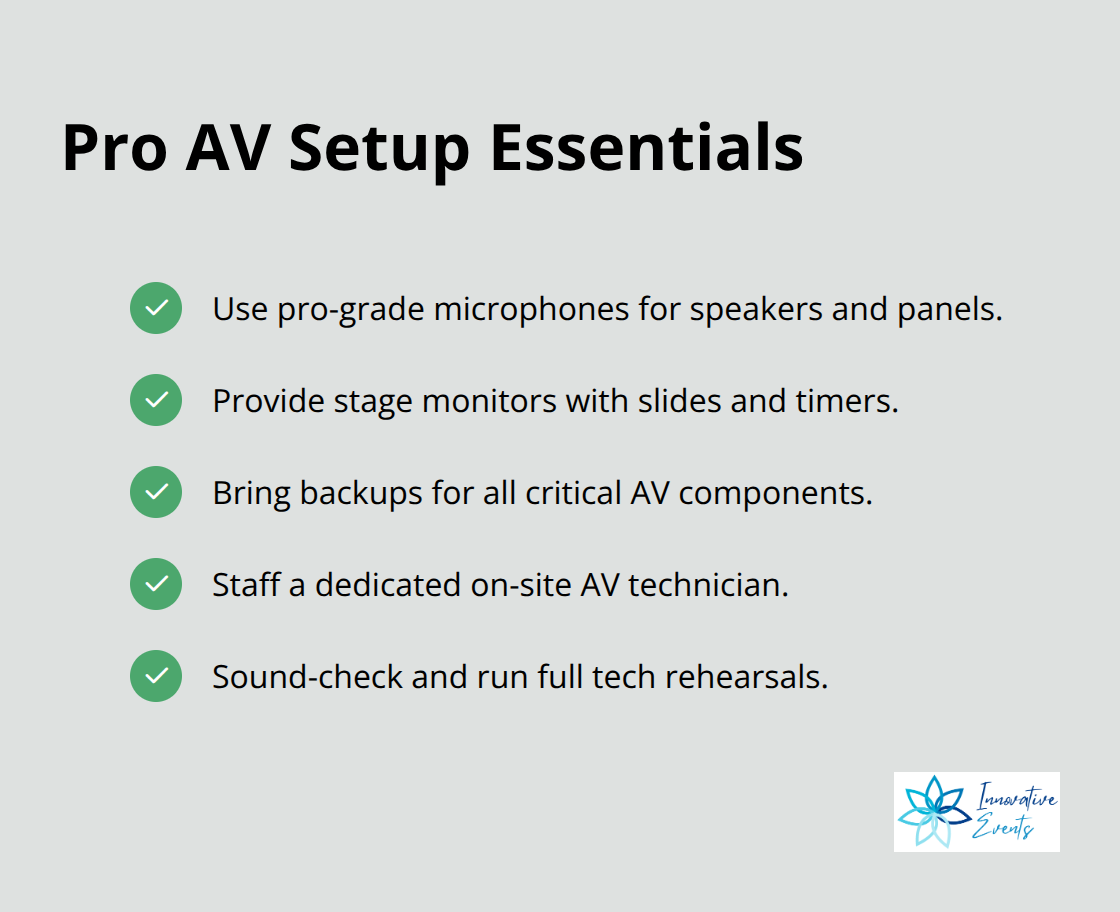 Pro AV Setup Essentials

Use pro-grade microphones for speakers and panels.

Provide stage monitors with slides and timers.

Bring backups for all critical AV components.

Staff a dedicated on-site AV technician.

Sound-check and run full tech rehearsals.

Innovative Events